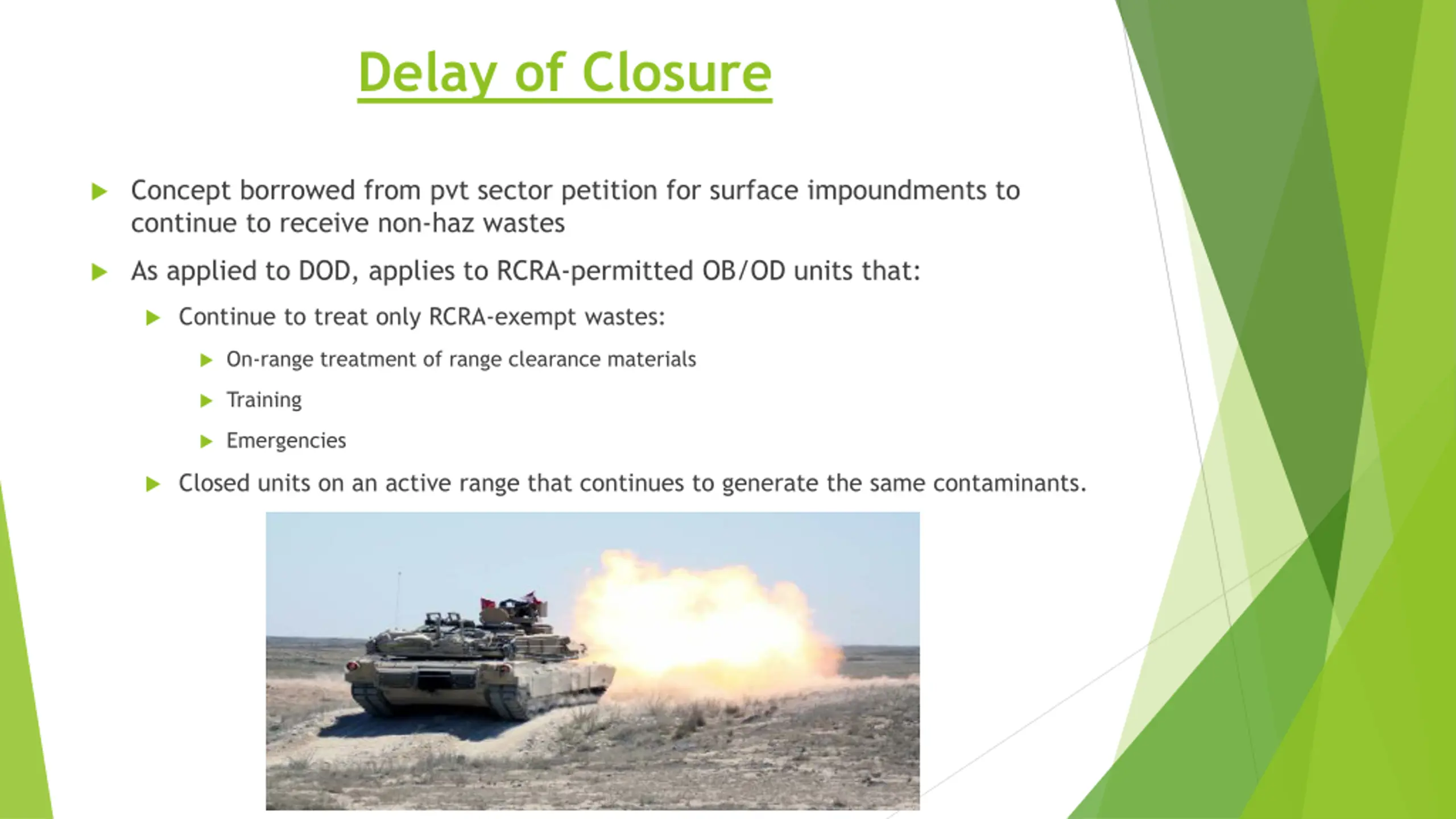 Delay of Closure

Concept borrowed from pvt sector petition for surface impoundments to continue to receive non-haz wastes

As applied to DOD, applies to RCRA-permitted OB/OD units that:

Continue to treat only RCRA-exempt wastes:

On-range treatment of range clearance materials

Training

Emergencies

Closed units on an active range that continues to generate the same contaminants.